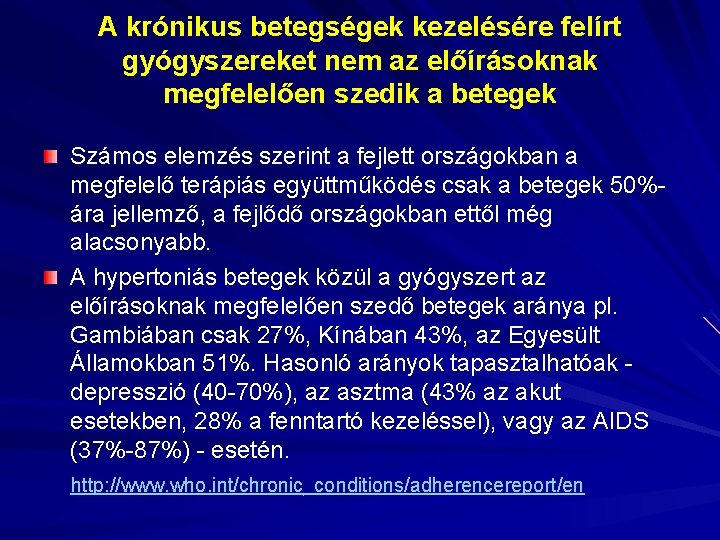 A krónikus betegségek kezelésére felírt gyógyszereket nem az előírásoknak megfelelően szedik a betegek

Számos elemzés szerint a fejlett országokban a megfelelő terápiás együttműködés csak a betegek 50%-ára jellemző, a fejlődő országokban ettől még alacsonyabb.

A hypertoniás betegek közül a gyógyszert az előírásoknak megfelelően szedő betegek aránya pl. Gambiában csak 27%, Kínában 43%, az Egyesült Államokban 51%. Hasonló arányok tapasztalhatóak - depresszió (40-70%), az asztma (43% az akut esetekben, 28% a fenntartó kezeléssel), vagy az AIDS (37%-87%) - esetén.

http://www.who.int/chronic_conditions/adherencereport/en